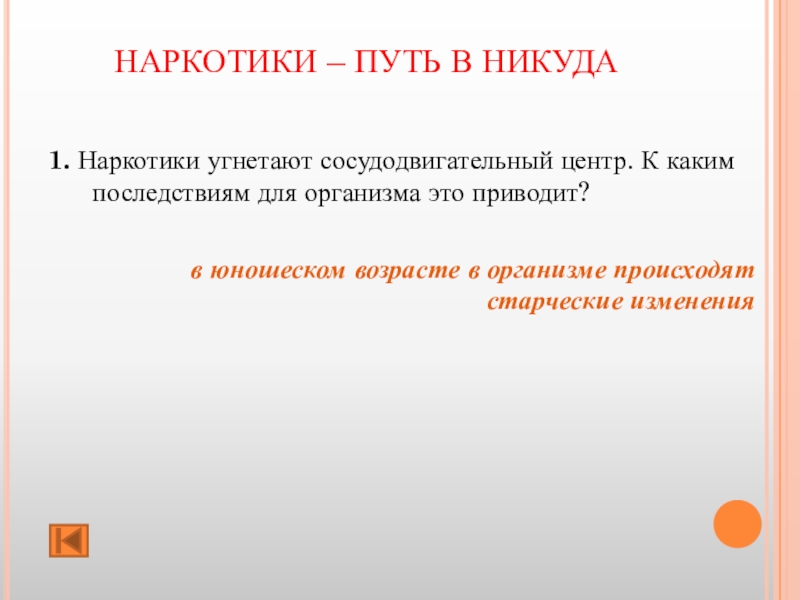 НАРКОТИКИ – ПУТЬ В НИКУДА

1. Наркотики угнетают сосудодвигательный центр. К каким последствиям для организма это приводит?

в юношеском возрасте в организме происходят старческие изменения